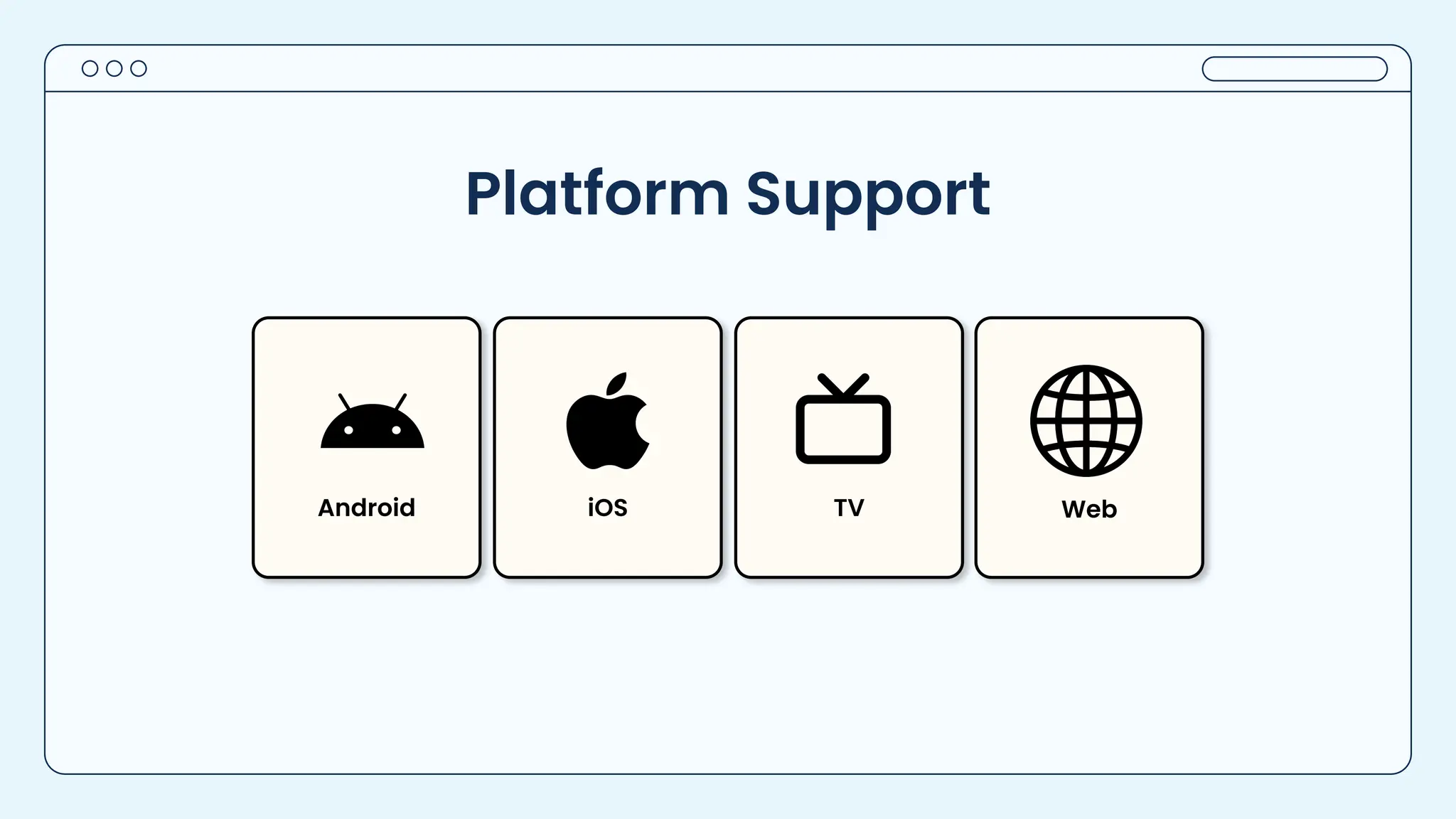 Platform Support

Android

iOS

TV

Web